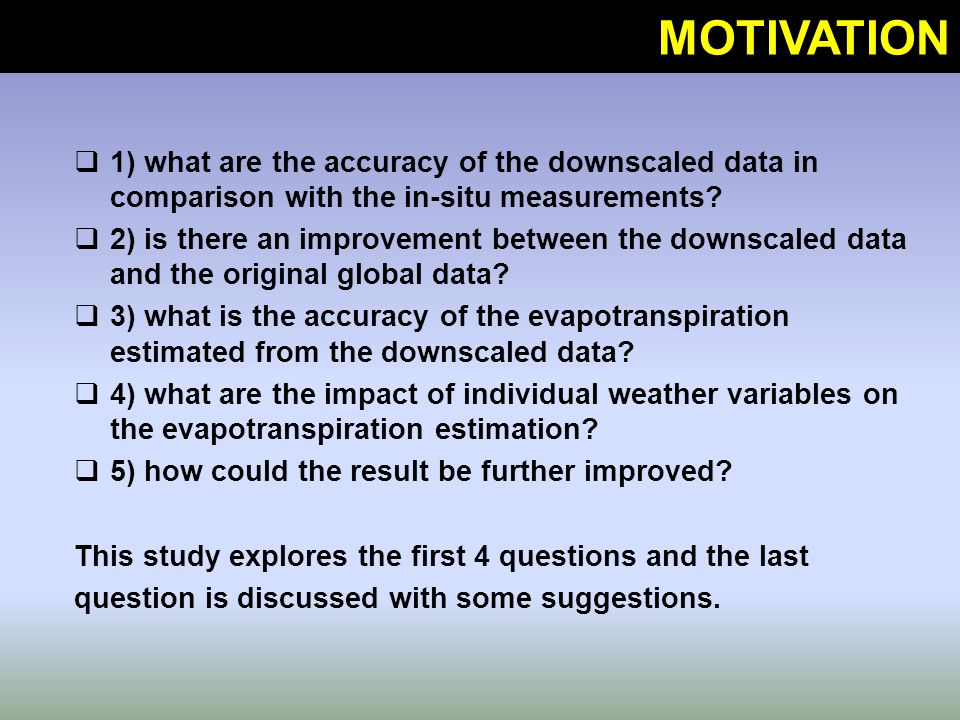 MOTIVATION

❑ 1) what are the accuracy of the downscaled data in comparison with the in-situ measurements?

❑ 2) is there an improvement between the downscaled data and the original global data?

❑ 3) what is the accuracy of the evapotranspiration estimated from the downscaled data?

❑ 4) what are the impact of individual weather variables on the evapotranspiration estimation?

❑ 5) how could the result be further improved?

This study explores the first 4 questions and the last question is discussed with some suggestions.